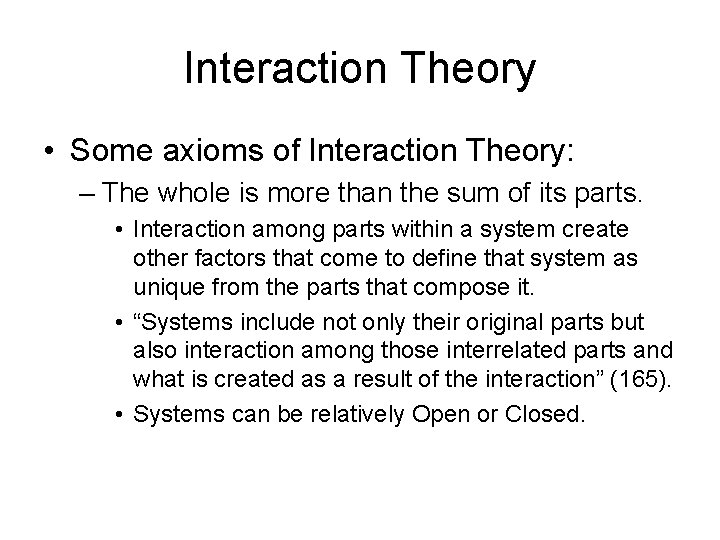 Interaction Theory

• Some axioms of Interaction Theory:

– The whole is more than the sum of its parts.

• Interaction among parts within a system create other factors that come to define that system as unique from the parts that compose it.

• “Systems include not only their original parts but also interaction among those interrelated parts and what is created as a result of the interaction” (165).

• Systems can be relatively Open or Closed.